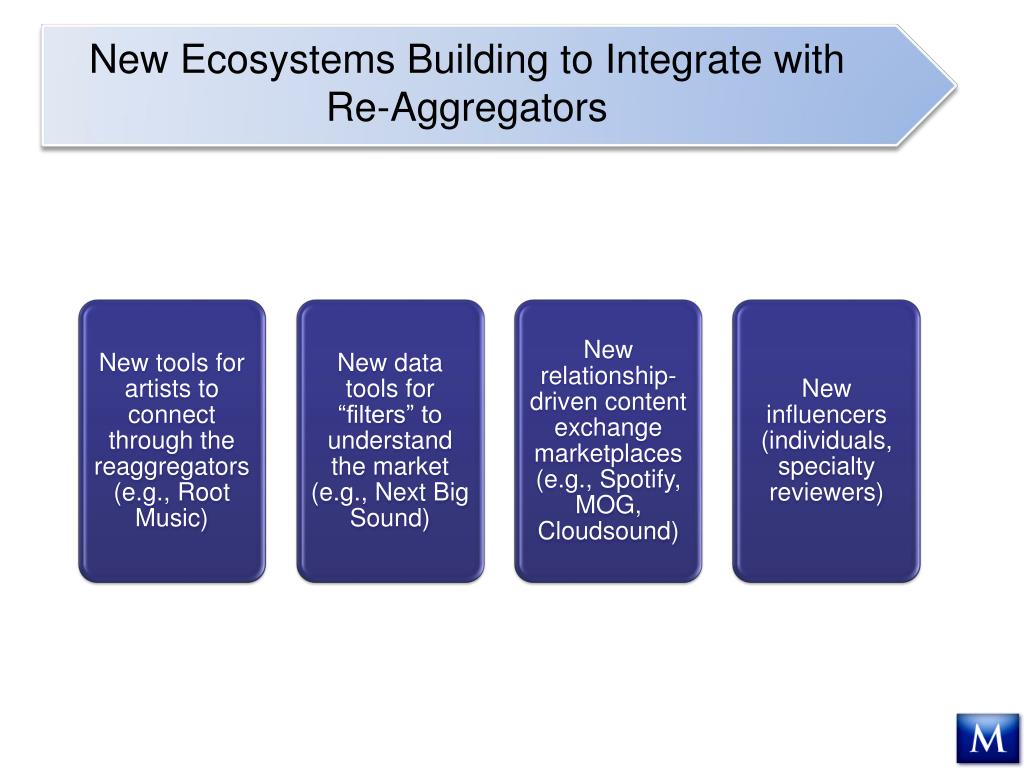 New Ecosystems Building to Integrate with Re-Aggregators

New tools for artists to connect through the reaggregators (e.g., Root Music)

New data tools for “filters” to understand the market (e.g., Next Big Sound)

New relationship-driven content exchange marketplaces (e.g., Spotify, MOG, Cloudsound)

New influencers (individuals, specialty reviewers)

M